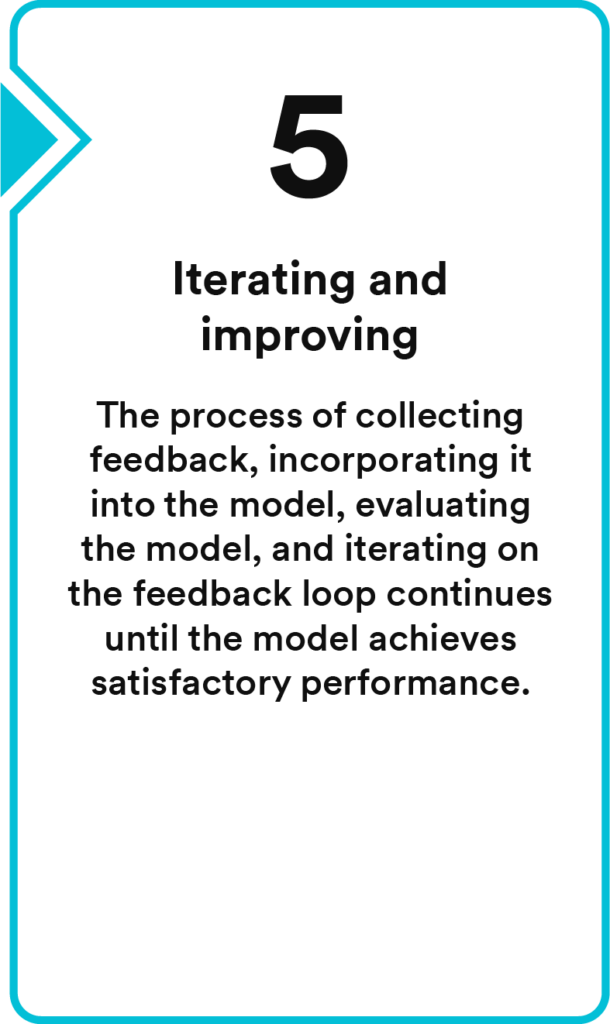 5

Iterating and improving

The process of collecting feedback, incorporating it into the model, evaluating the model, and iterating on the feedback loop continues until the model achieves satisfactory performance.